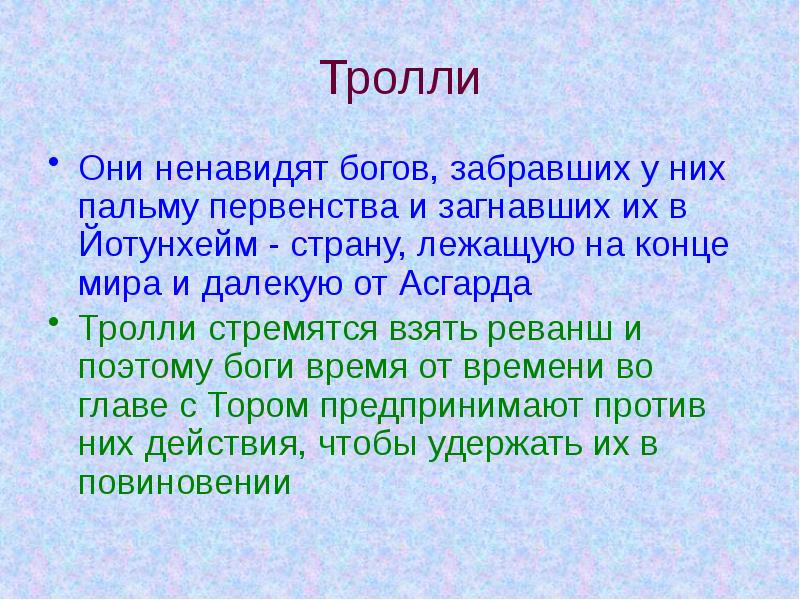 Тролли

• Они ненавидят богов, забравших у них пальму первенства и загнавших их в Йотунхейм - страну, лежащую на конце мира и далекую от Асгарда

• Тролли стремятся взять реванш и поэтому боги время от времени во главе с Тором предпринимают против них действия, чтобы удержать их в повиновении